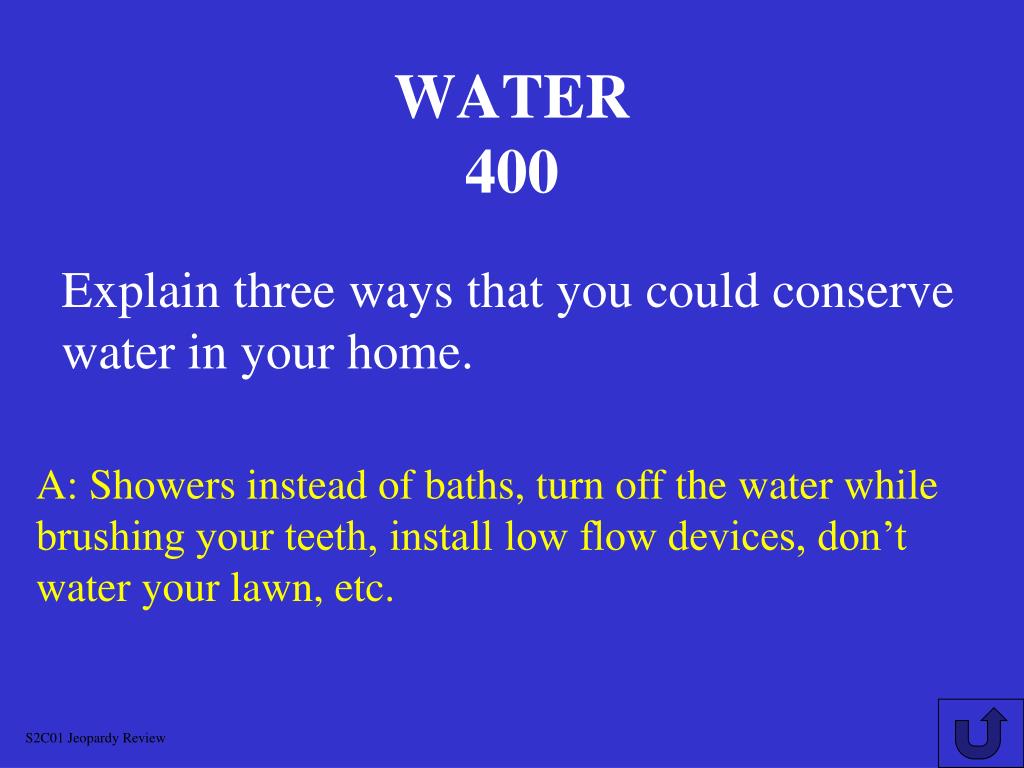 WATER
400

Explain three ways that you could conserve water in your home.

A: Showers instead of baths, turn off the water while brushing your teeth, install low flow devices, don’t water your lawn, etc.

S2C01 Jeopardy Review